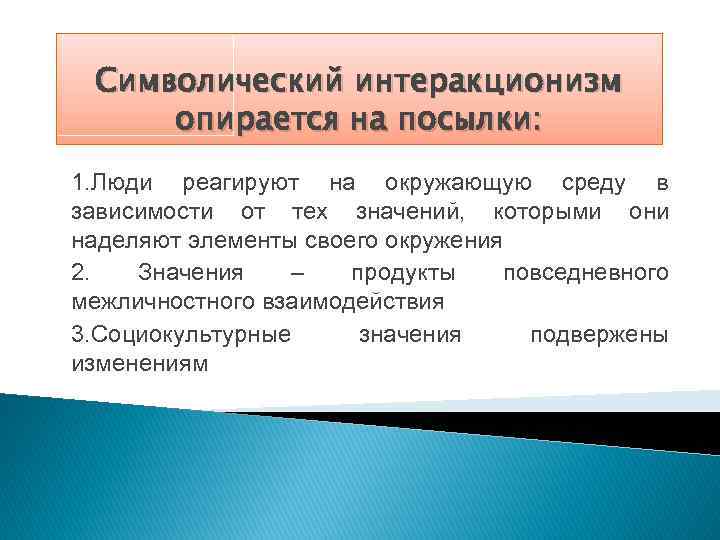 Символический интеракционизм опирается на посылки:

1.Люди реагируют на окружающую среду в зависимости от тех значений, которыми они наделяют элементы своего окружения

2. Значения – продукты повседневного межличностного взаимодействия

3.Социокультурные значения подвержены изменениям